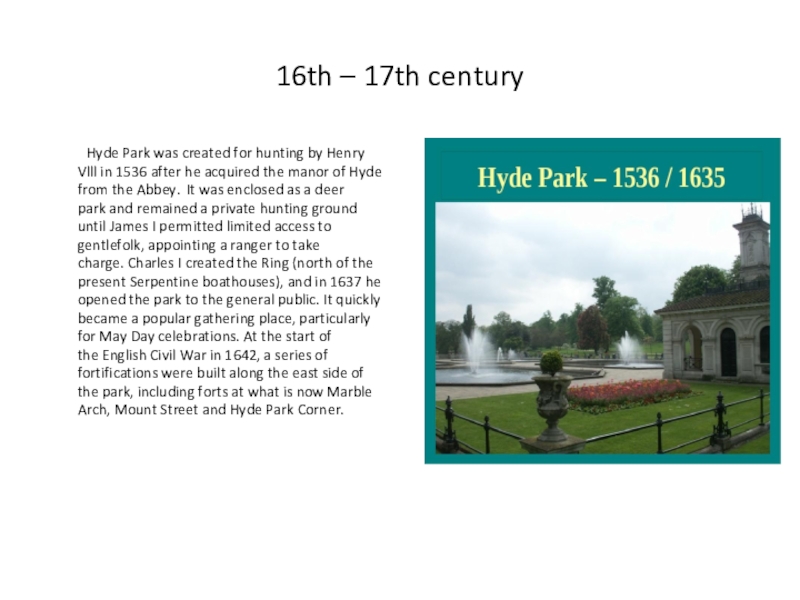 16th – 17th century

Hyde Park was created for hunting by Henry VIII in 1536 after he acquired the manor of Hyde from the Abbey. It was enclosed as a deer park and remained a private hunting ground until James I permitted limited access to gentlefolk, appointing a ranger to take charge. Charles I created the Ring (north of the present Serpentine boathouses), and in 1637 he opened the park to the general public. It quickly became a popular gathering place, particularly for May Day celebrations. At the start of the English Civil War in 1642, a series of fortifications were built along the east side of the park, including forts at what is now Marble Arch, Mount Street and Hyde Park Corner.

Hyde Park – 1536 / 1635